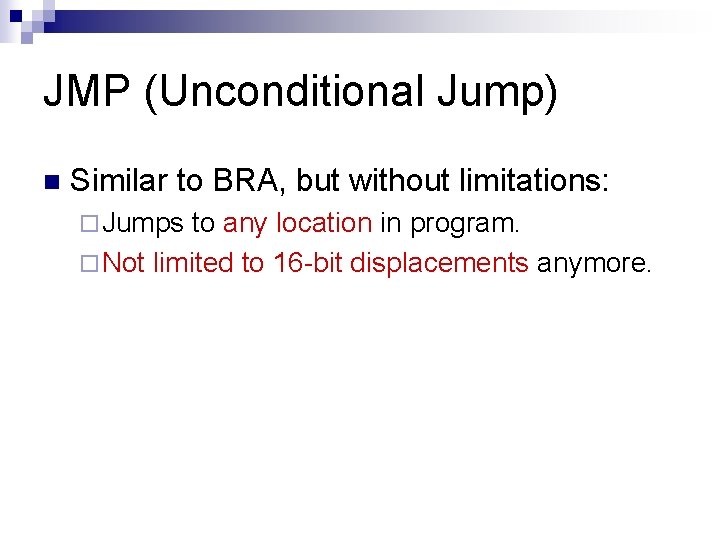 JMP (Unconditional Jump)

Similar to BRA, but without limitations:

Jumps to any location in program.

Not limited to 16-bit displacements anymore.